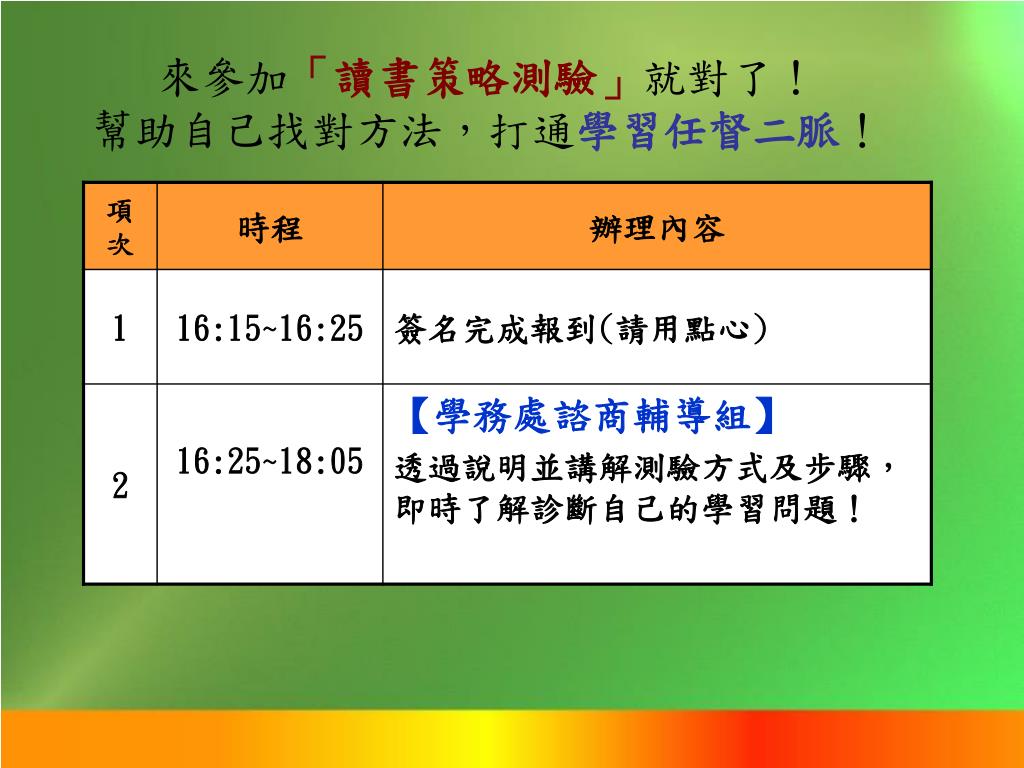 來參加「讀書策略測驗」就對了！
幫助自己找對方法，打通學習任督二脈！

| 項次 | 時程 | 辦理內容 |
|---|---|---|
| 1 | 16:15~16:25 | 簽名完成報到(請用點心) |
| 2 | 16:25~18:05 | 【學務處諮商輔導組】 透過說明並講解測驗方式及步驟，即時了解診斷自己的學習問題！ |